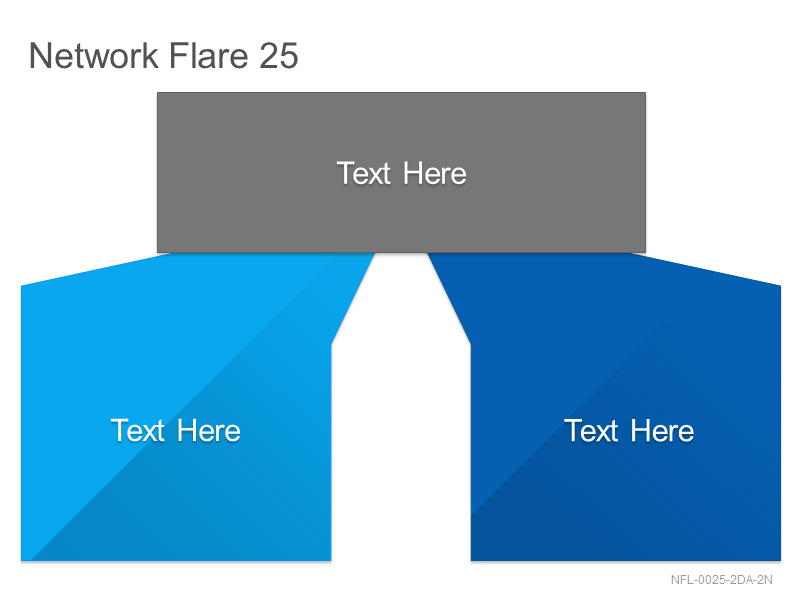 Network Flare 25

Text Here

Text Here

Text Here

NFL-0025-2DA-2N